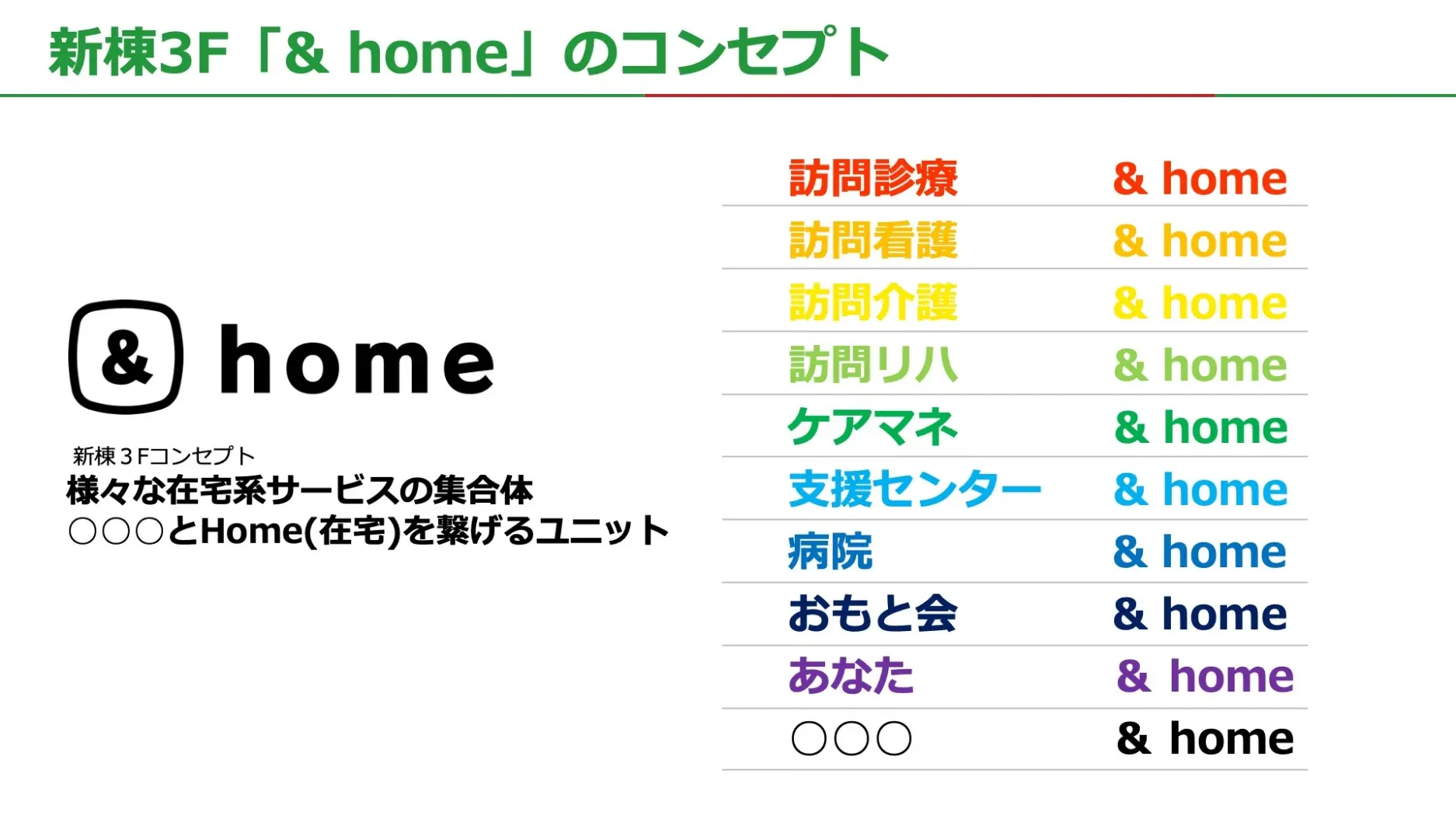 新棟3F「& home」のコンセプト

& home

新棟３Fコンセプト
様々な在宅系サービスの集合体
○○○とHome(在宅)を繋げるユニット

| | |
|---|---|
| 訪問診療 | & home |
| 訪問看護 | & home |
| 訪問介護 | & home |
| 訪問リハ | & home |
| ケアマネ | & home |
| 支援センター | & home |
| 病院 | & home |
| おもと会 | & home |
| あなた | & home |
| ○○○ | & home |